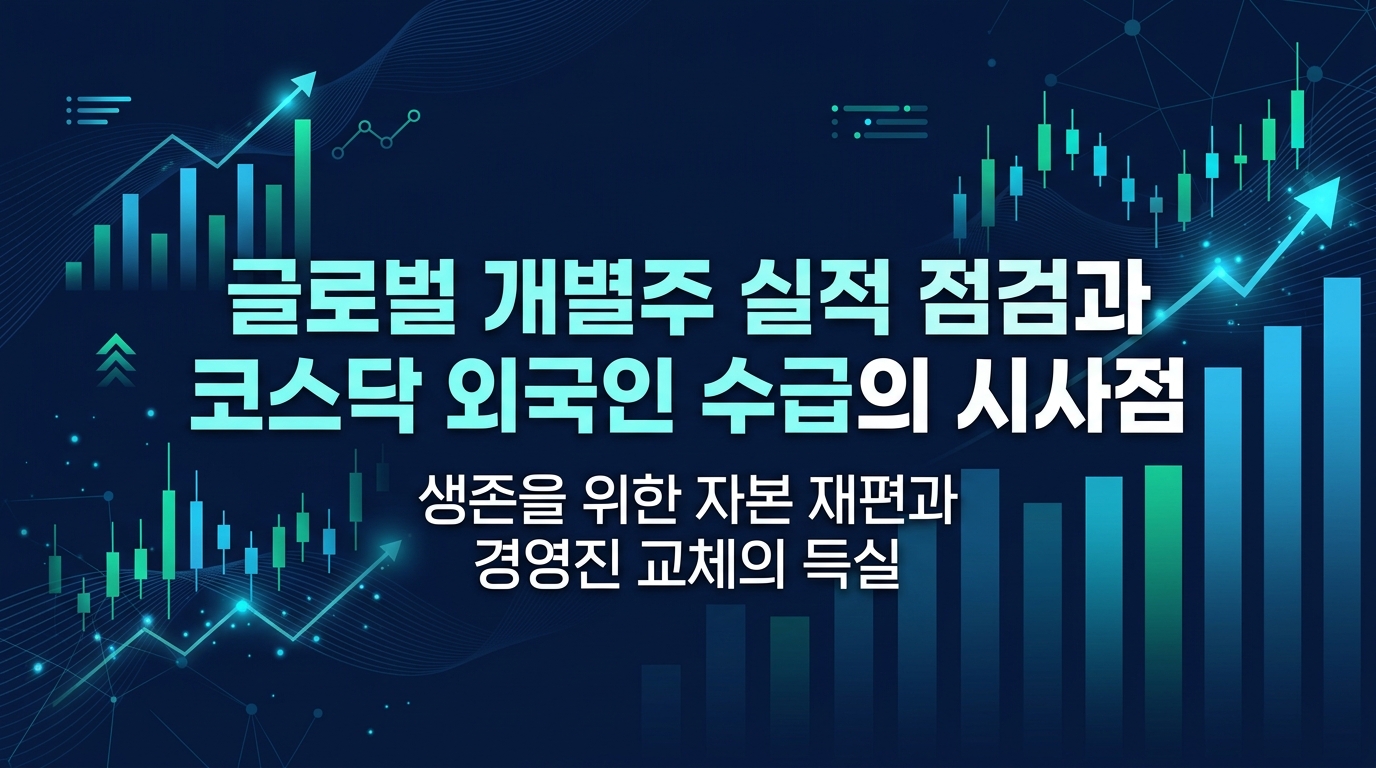 글로벌 개별주 실적 점검과
코스닥 외국인 수급의 시사점

생존을 위한 자본 재편과
경영진 교체의 득실